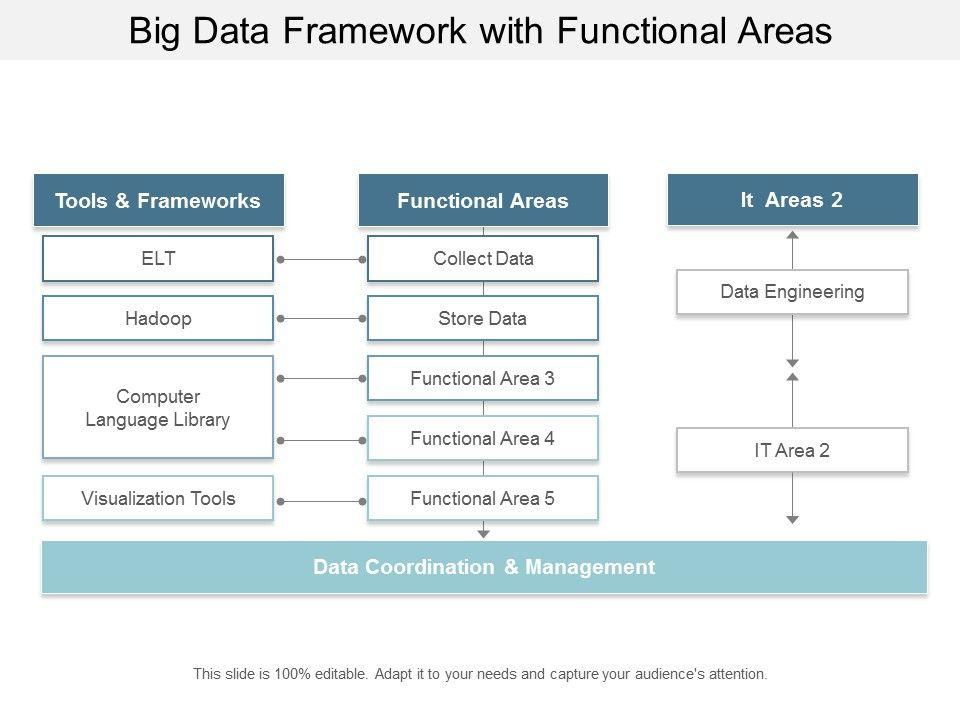 Big Data Framework with Functional Areas

Tools & Frameworks

ELT

Hadoop

Computer Language Library

Visualization Tools

Functional Areas

Collect Data

Store Data

Functional Area 3

Functional Area 4

Functional Area 5

It Areas 2

Data Engineering

IT Area 2

Data Coordination & Management

This slide is 100% editable. Adapt it to your needs and capture your audience's attention.